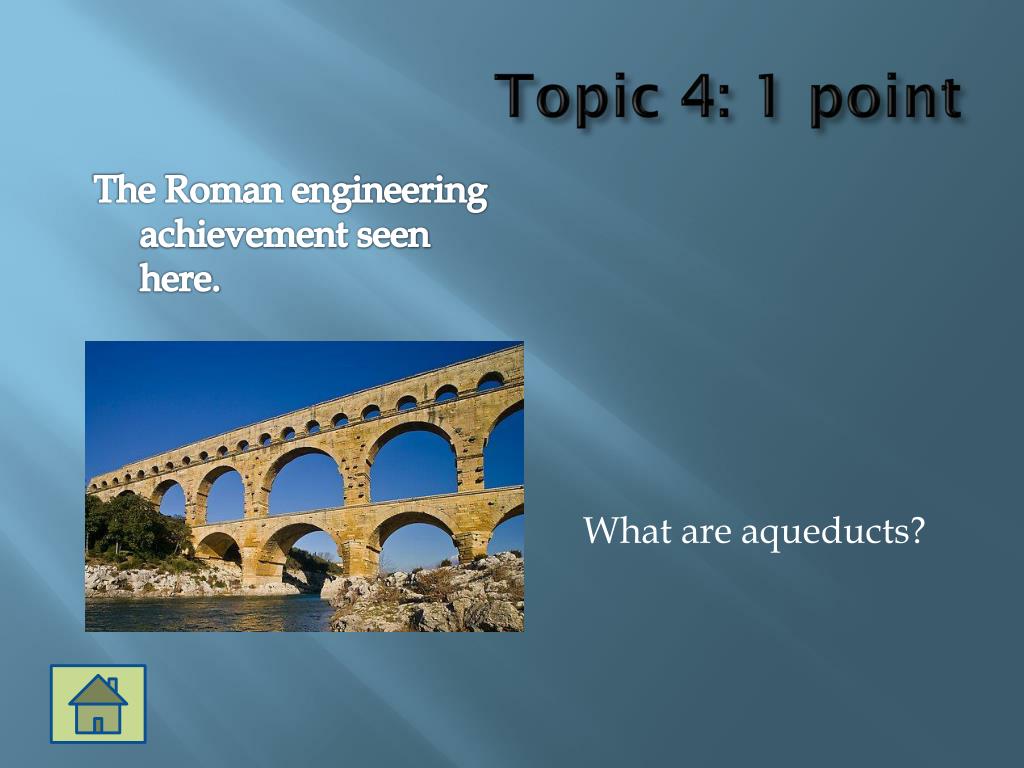 Topic 4: 1 point

The Roman engineering achievement seen here.

What are aqueducts?